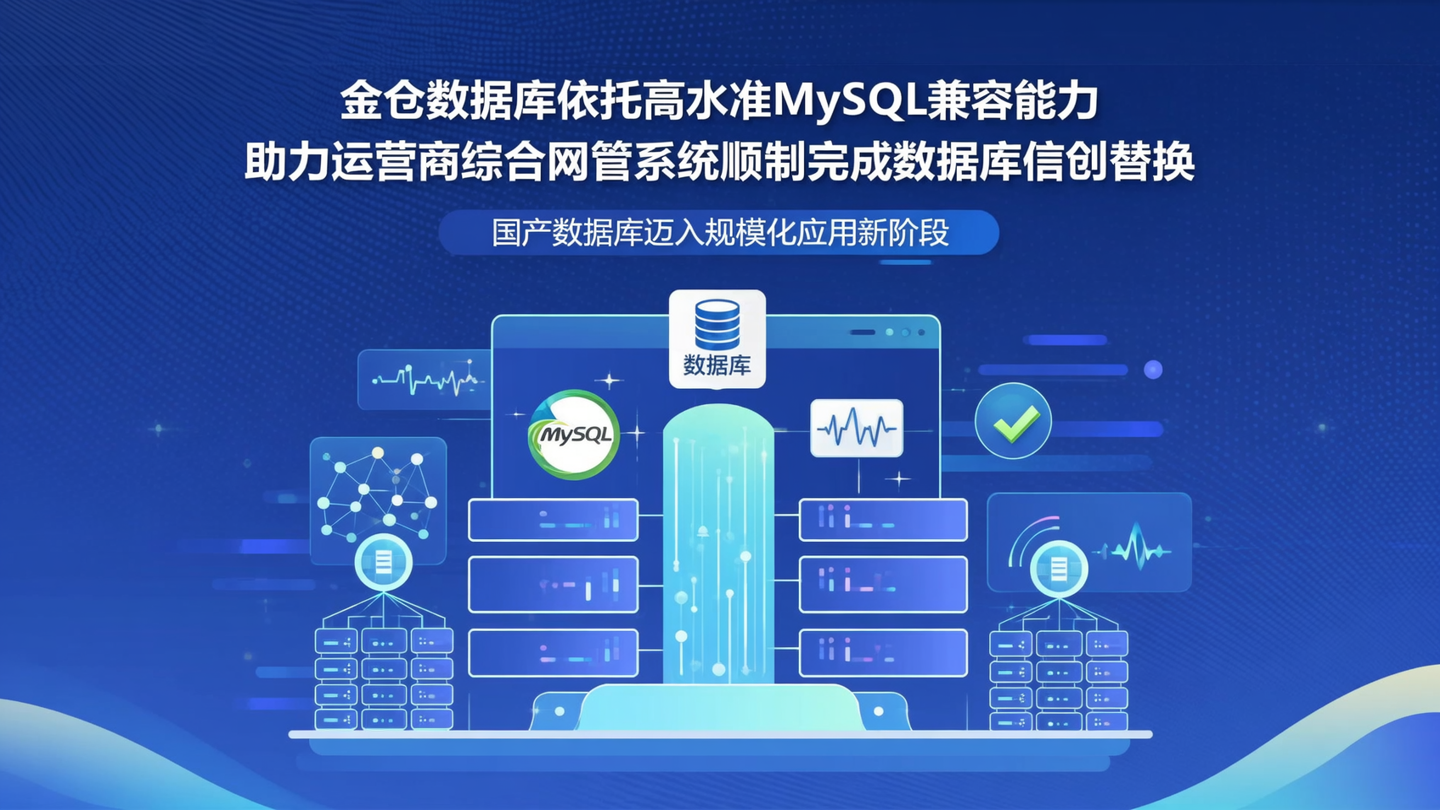 金仓数据库依托高水准MySQL兼容能力
助力运营商综合网管系统顺制完成数据库信创替换

国产数据库迈入规模化应用新阶段

数据库

MySQL